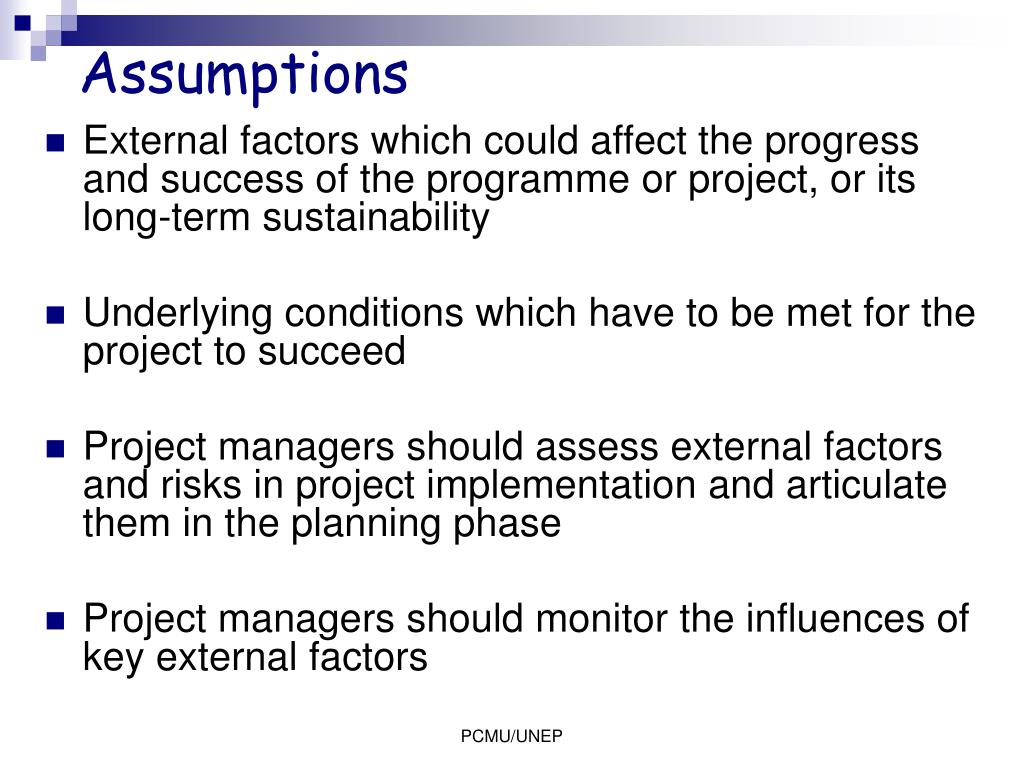 Assumptions

External factors which could affect the progress and success of the programme or project, or its long-term sustainability

Underlying conditions which have to be met for the project to succeed

Project managers should assess external factors and risks in project implementation and articulate them in the planning phase

Project managers should monitor the influences of key external factors

PCMU/UNEP